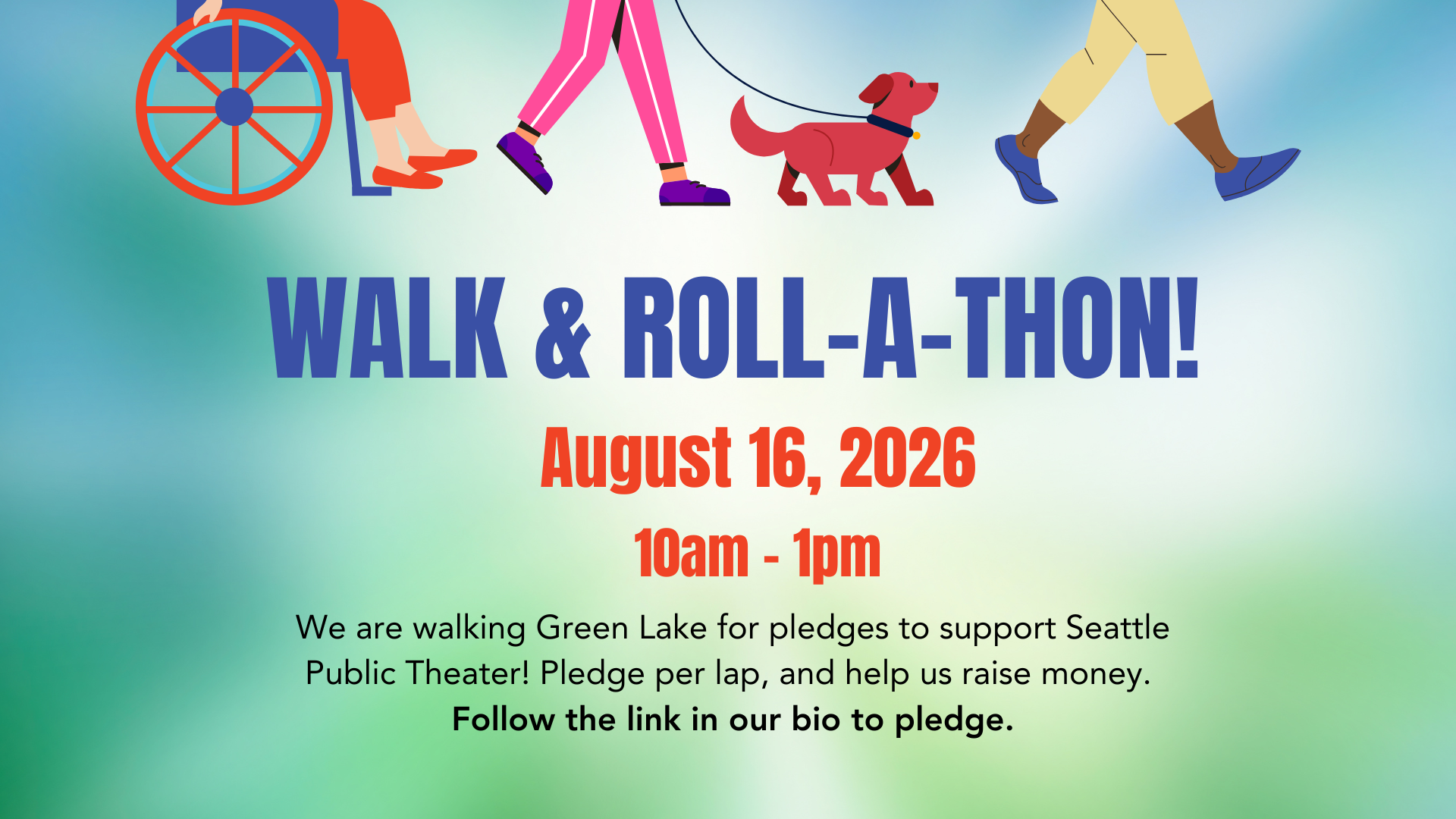 WALK & ROLL-A-THON!

August 16, 2026

10am - 1pm

We are walking Green Lake for pledges to support Seattle Public Theater! Pledge per lap, and help us raise money.
Follow the link in our bio to pledge.